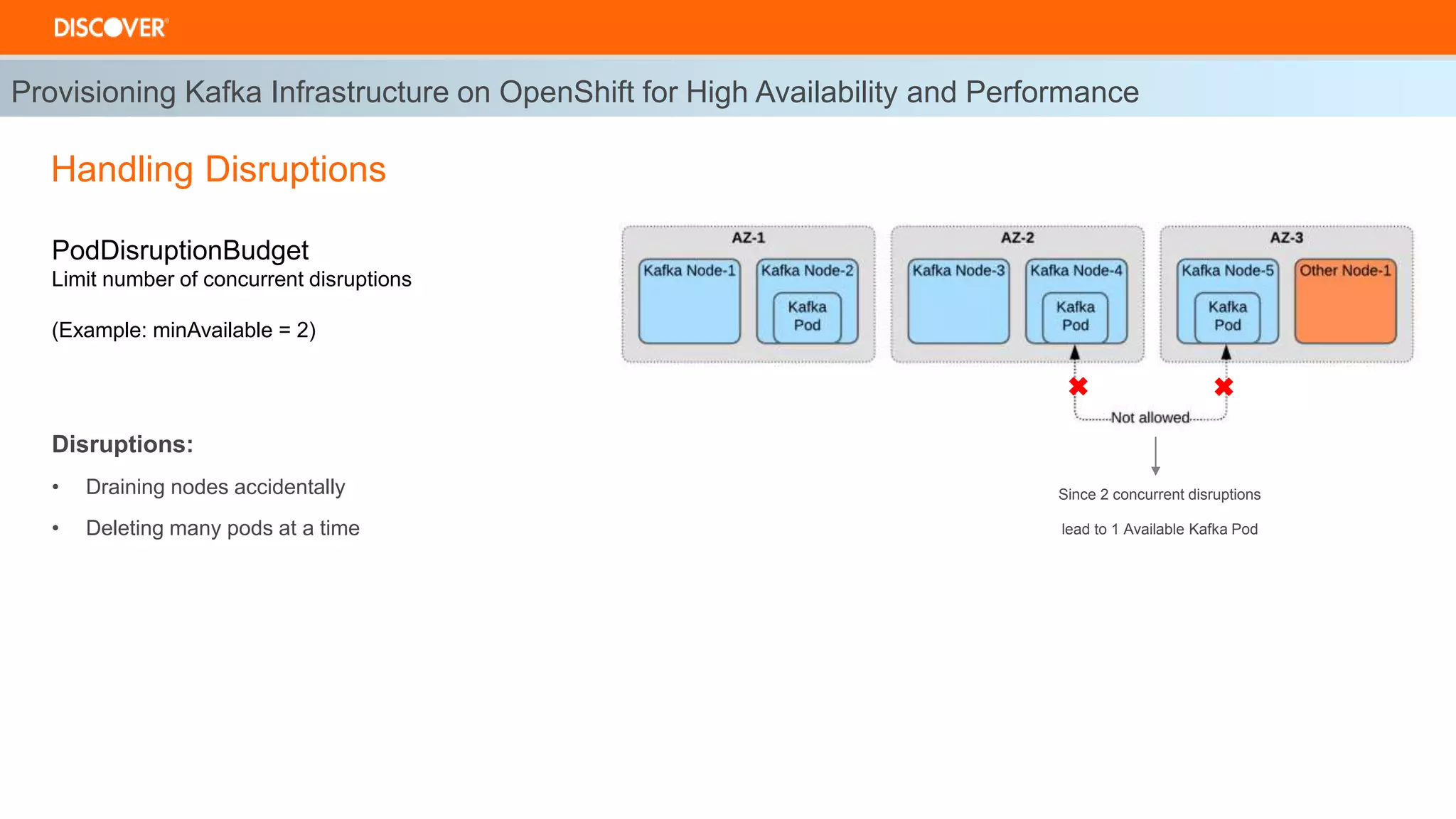 DISCOVER

Provisioning Kafka Infrastructure on OpenShift for High Availability and Performance

Handling Disruptions

PodDisruptionBudget
Limit number of concurrent disruptions

(Example: minAvailable = 2)

Disruptions:

• Draining nodes accidentally
• Deleting many pods at a time

AZ-1
Kafka Node-1
Kafka Node-2
Kafka Pod

AZ-2
Kafka Node-3
Kafka Node-4
Kafka Pod

AZ-3
Kafka Node-5
Kafka Pod
Other Node-1

Not allowed

Since 2 concurrent disruptions
lead to 1 Available Kafka Pod